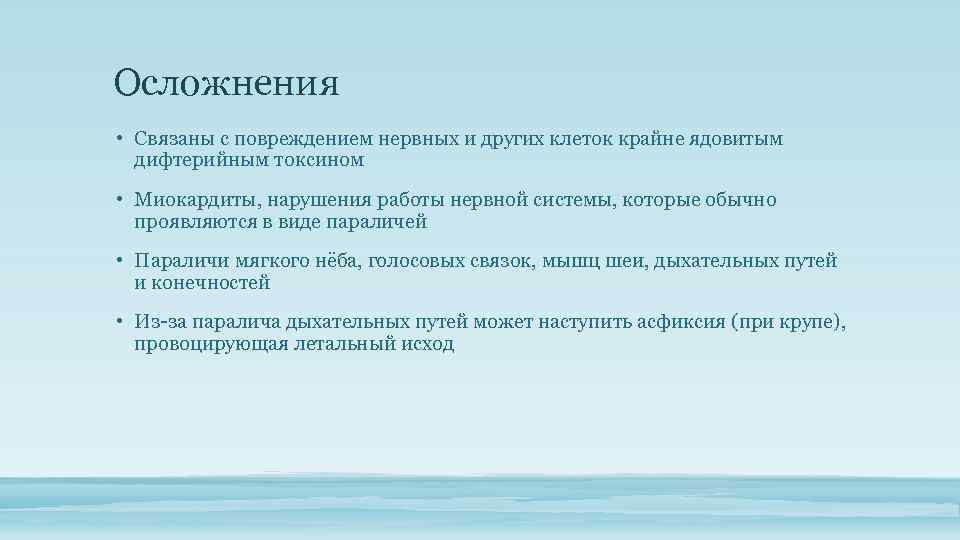 Осложнения

• Связаны с повреждением нервных и других клеток крайне ядовитым дифтерийным токсином

• Миокардиты, нарушения работы нервной системы, которые обычно проявляются в виде параличей

• Параличи мягкого нёба, голосовых связок, мышц шеи, дыхательных путей и конечностей

• Из-за паралича дыхательных путей может наступить асфиксия (при крупе), провоцирующая летальный исход